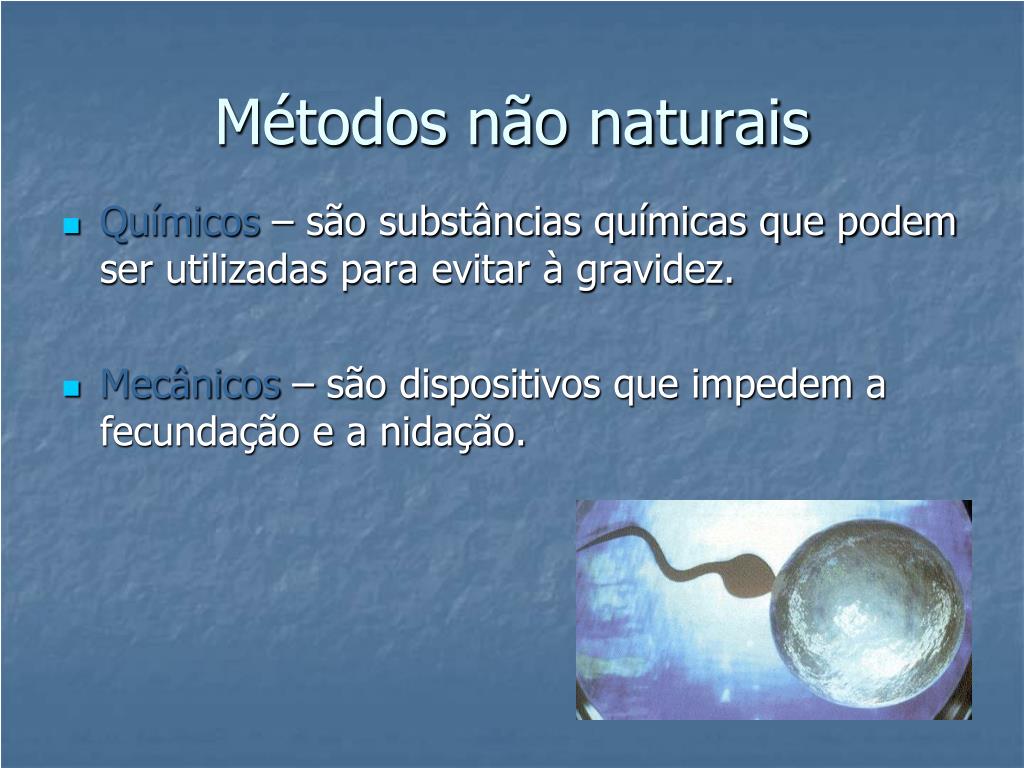 Métodos não naturais

Químicos – são substâncias químicas que podem ser utilizadas para evitar à gravidez.

Mecânicos – são dispositivos que impedem a fecundação e a nidação.